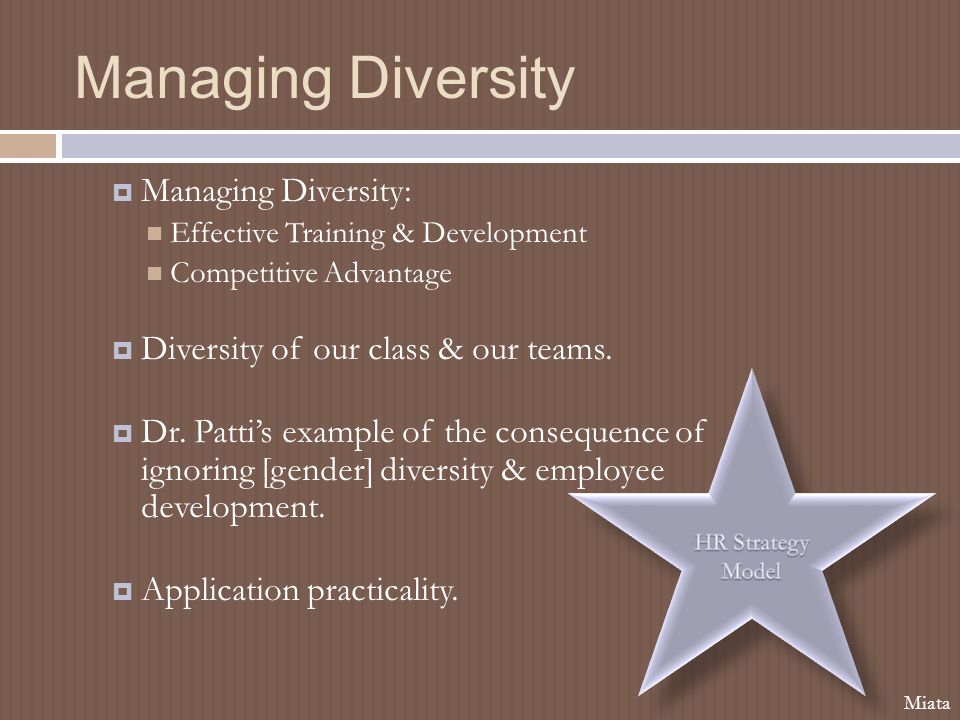 Managing Diversity

Managing Diversity:
Effective Training & Development
Competitive Advantage

Diversity of our class & our teams.

Dr. Patti's example of the consequence of ignoring [gender] diversity & employee development.

Application practicality.

HR Strategy Model

Miata